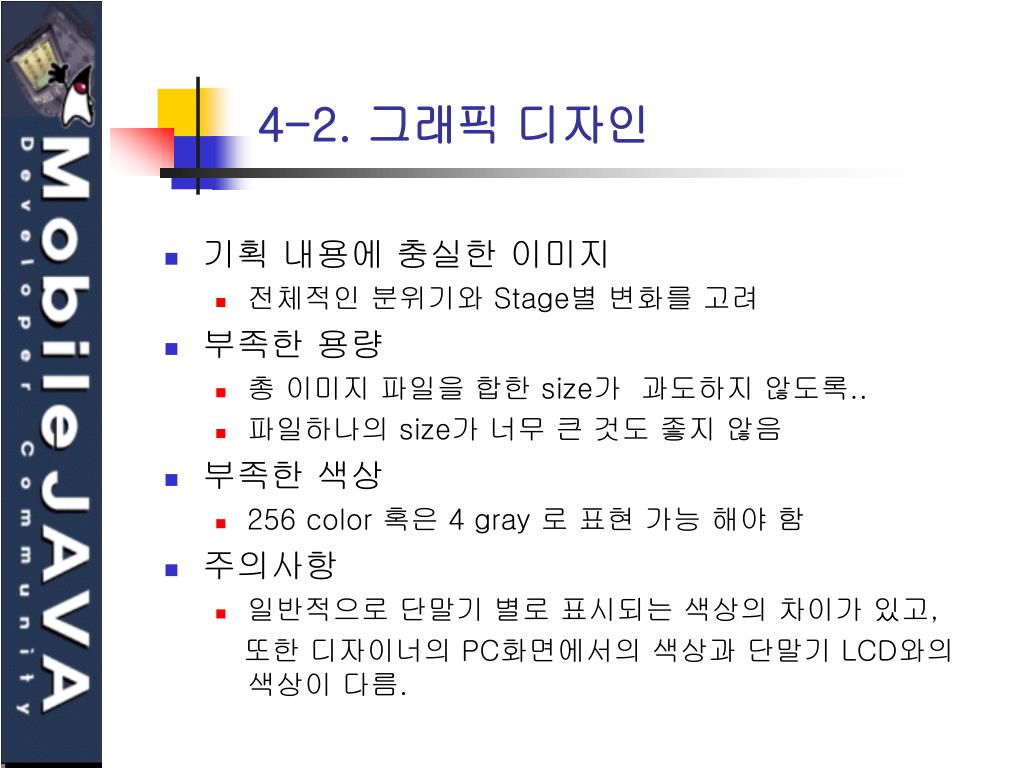 MobileJAVA
Developer Community

4-2. 그래픽 디자인

- 기획 내용에 충실한 이미지
  - 전체적인 분위기와 Stage별 변화를 고려
- 부족한 용량
  - 총 이미지 파일을 합한 size가 과도하지 않도록..
  - 파일하나의 size가 너무 큰 것도 좋지 않음
- 부족한 색상
  - 256 color 혹은 4 gray 로 표현 가능 해야 함
- 주의사항
  - 일반적으로 단말기 별로 표시되는 색상의 차이가 있고, 또한 디자이너의 PC화면에서의 색상과 단말기 LCD와의 색상이 다름.